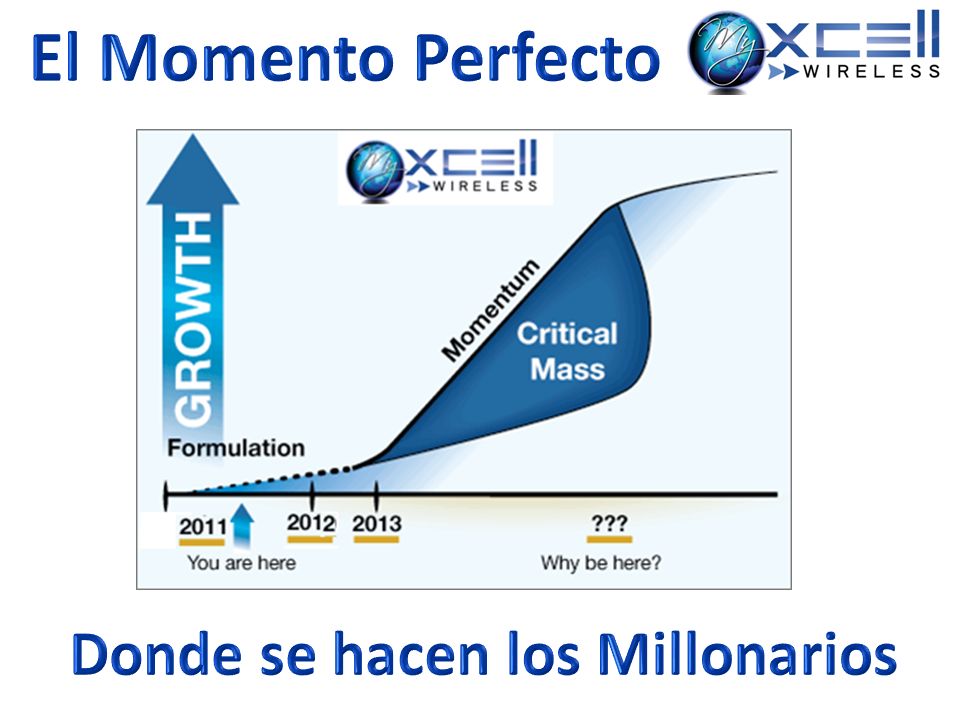 El Momento Perfecto

My XCELL WIRELESS

My XCELL WIRELESS

GROWTH

Formulation

Momentum

Critical Mass

2011

2012

2013

???

You are here

Why be here?

Donde se hacen los Millonarios